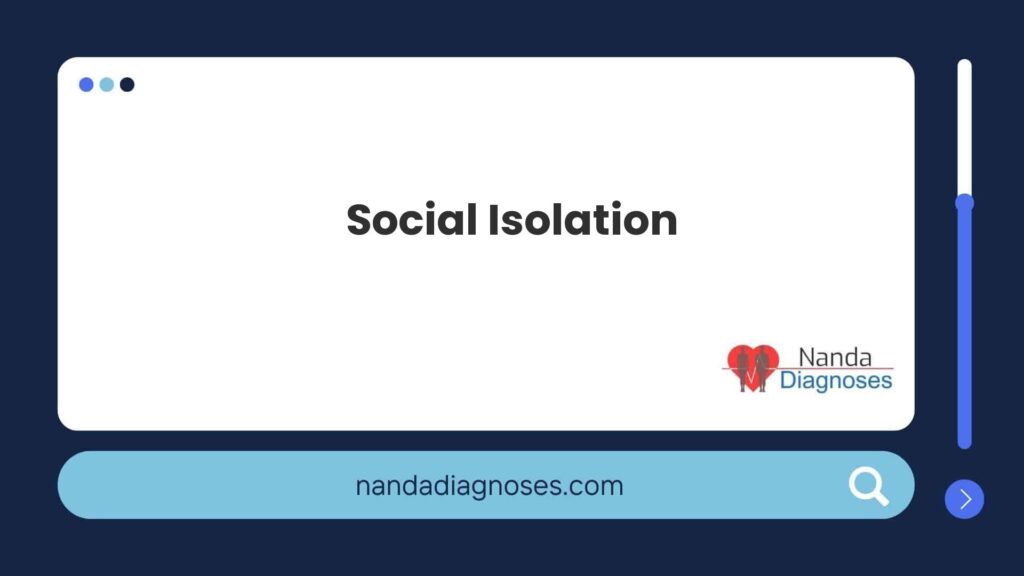 Social Isolation

Nanda
Diagnoses

nandadiagnoses.com